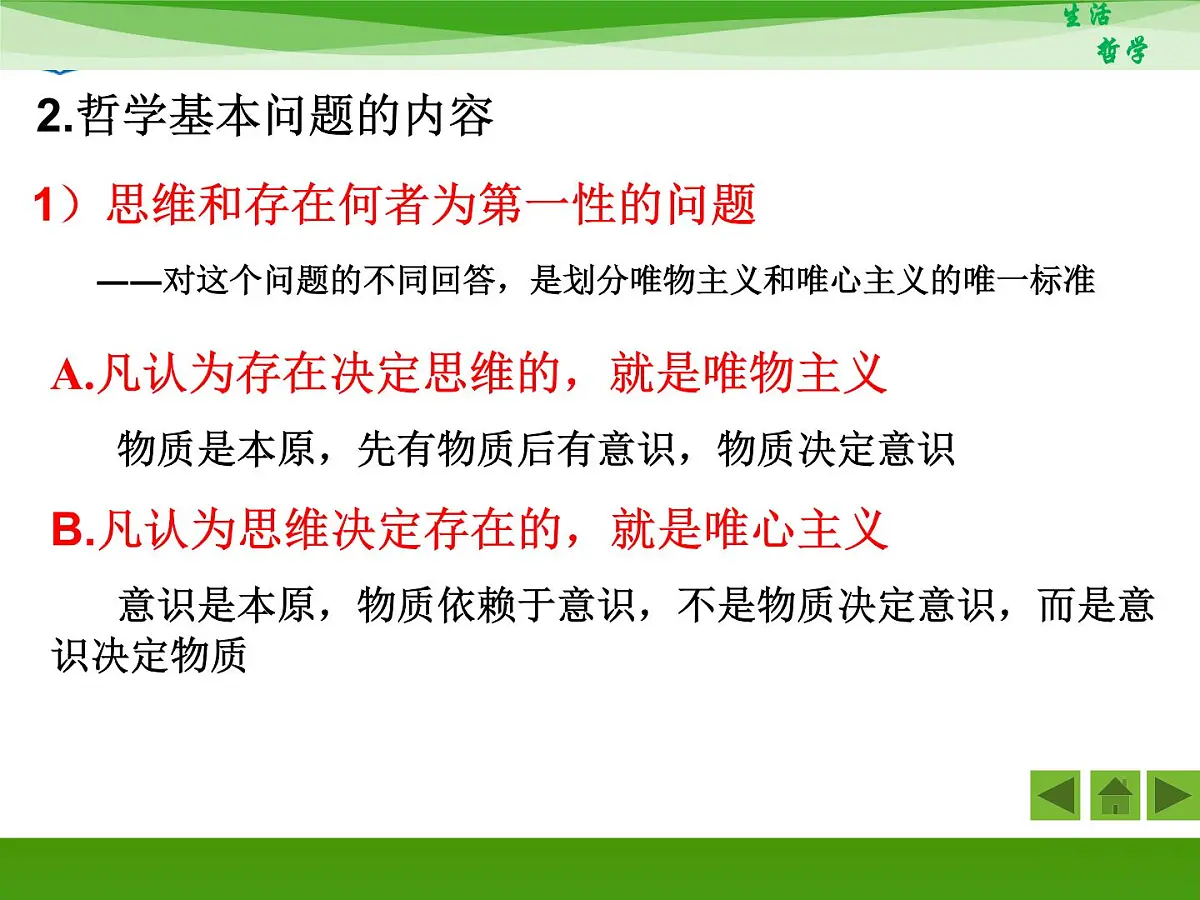 生活
哲学

2.哲学基本问题的内容

1）思维和存在何者为第一性的问题

——对这个问题的不同回答，是划分唯物主义和唯心主义的唯一标准

A.凡认为存在决定思维的，就是唯物主义

物质是本原，先有物质后有意识，物质决定意识

B.凡认为思维决定存在的，就是唯心主义

意识是本原，物质依赖于意识，不是物质决定意识，而是意识决定物质